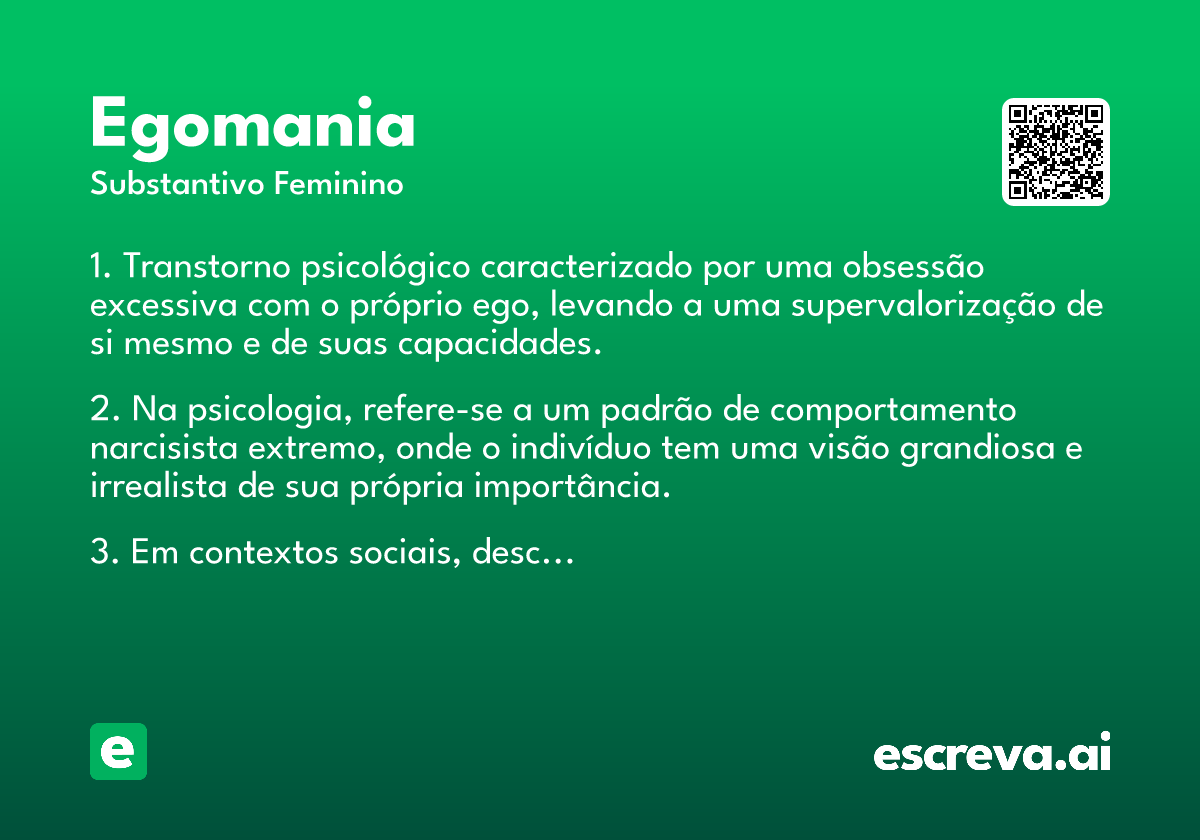 Egomania
Substantivo Feminino

1. Transtorno psicológico caracterizado por uma obsessão excessiva com o próprio ego, levando a uma supervalorização de si mesmo e de suas capacidades.

2. Na psicologia, refere-se a um padrão de comportamento narcisista extremo, onde o indivíduo tem uma visão grandiosa e irrealista de sua própria importância.

3. Em contextos sociais, desc...

e

escreva.ai